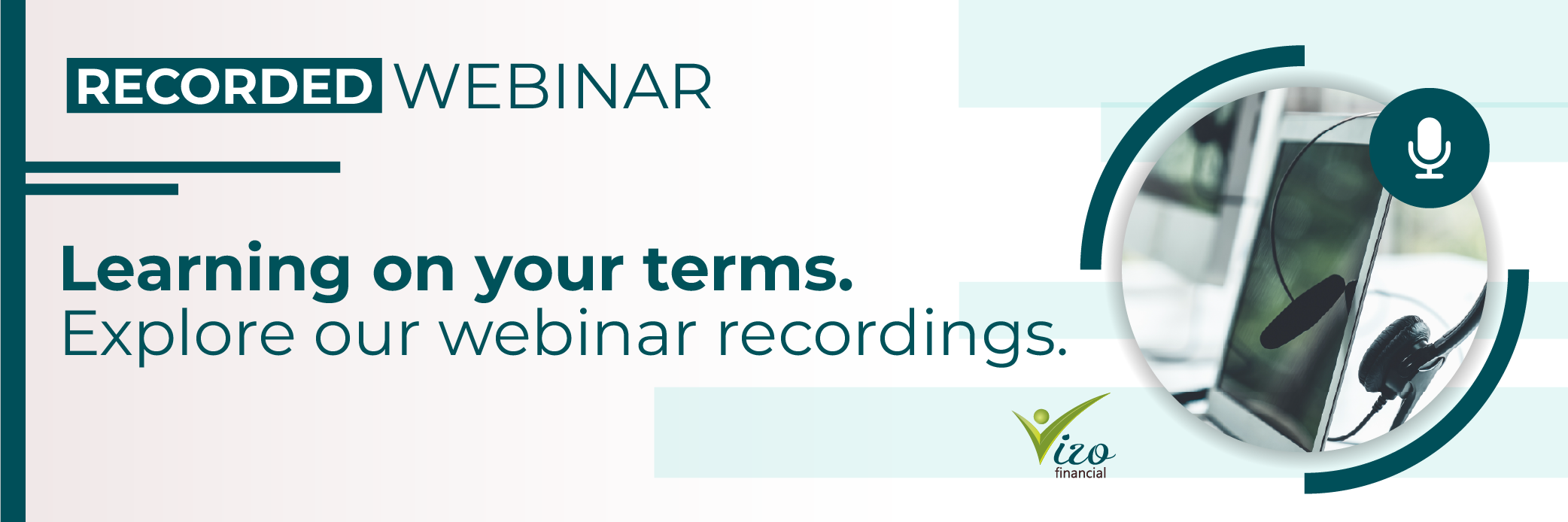 RECORDED WEBINAR

Learning on your terms.
Explore our webinar recordings.

Vizo
financial